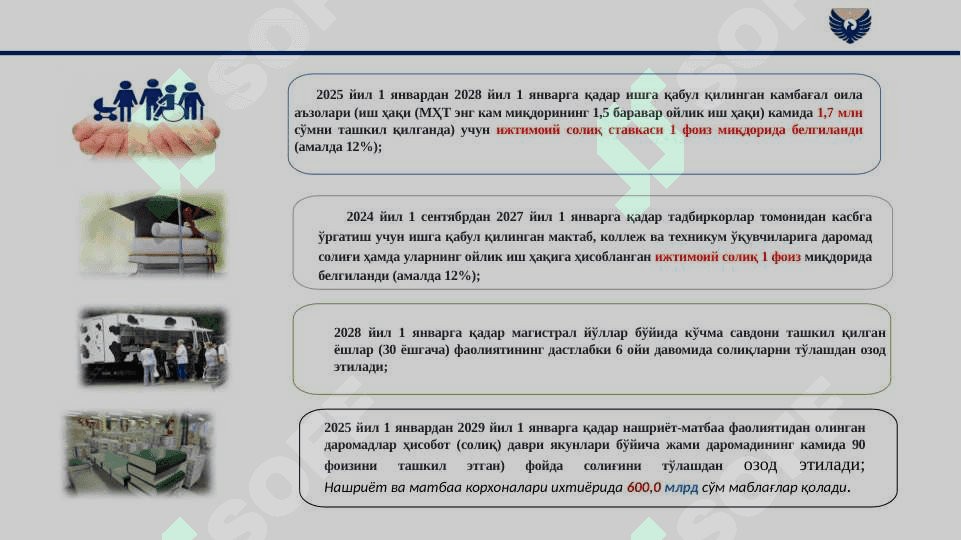 2025 йил 1 январдан 2028 йил 1 январга қадар ишга қабул қилинган камбағал оила аъзолари (иш ҳақи (МҲТ энг кам миқдорининг 1,5 баравар ойлик иш ҳақи) камида 1,7 млн сўмни ташкил қилганда) учун ижтимоий солиқ ставкаси 1 фоиз миқдорида белгиланди (амалда 12%);

2024 йил 1 сентябрдан 2027 йил 1 январга қадар тадбиркорлар томонидан касбга ўргатиш учун ишга қабул қилинган мактаб, коллеж ва техникум ўқувчиларига даромад солиғи ҳамда уларнинг ойлик иш ҳақига ҳисобланган ижтимоий солиқ 1 фоиз миқдорида белгиланди (амалда 12%);

2028 йил 1 январга қадар магистрал йўллар бўйида кўчма савдони ташкил қилган ёшлар (30 ёшгача) фаолиятининг дастлабки 6 ойи давомида солиқларни тўлашдан озод этилади;

2025 йил 1 январдан 2029 йил 1 январга қадар нашриёт-матбаа фаолиятидан олинган даромадлар ҳисобот (солиқ) даври якунлари бўйича жами даромадининг камида 90 фоизини ташкил этган) фойда солиғини тўлашдан озод этилади;
Нашриёт ва матбаа корхоналари ихтиёрида 600,0 млрд сўм маблағлар қолади.